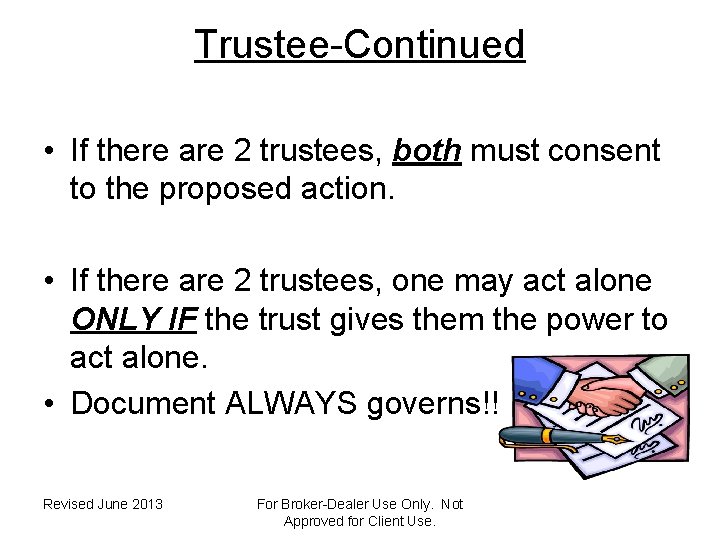 Trustee-Continued

• If there are 2 trustees, both must consent to the proposed action.

• If there are 2 trustees, one may act alone ONLY IF the trust gives them the power to act alone.

• Document ALWAYS governs!!

Revised June 2013

For Broker-Dealer Use Only. Not Approved for Client Use.